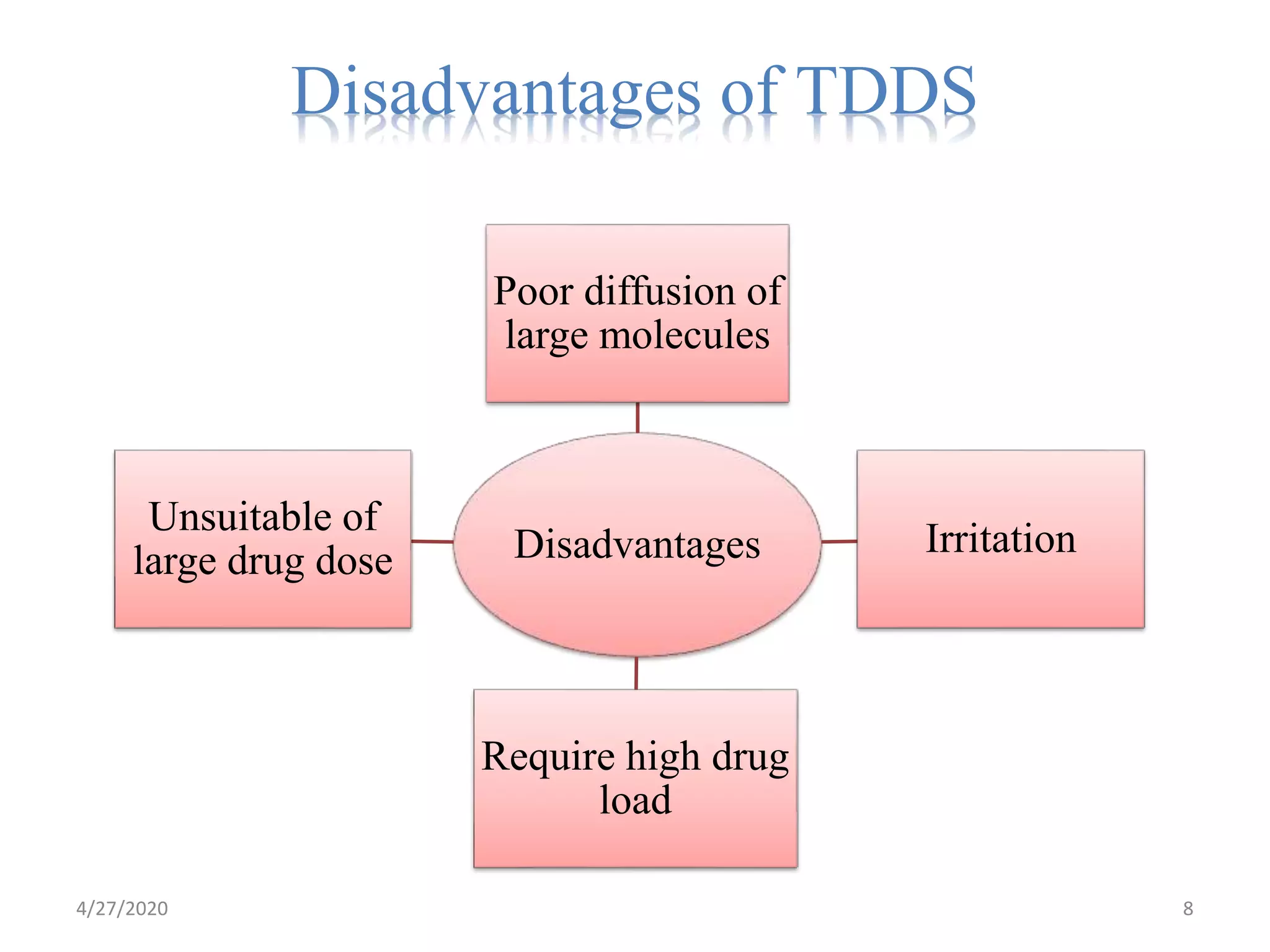 Disadvantages of TDDS

Poor diffusion of large molecules

Unsuitable of large drug dose

Disadvantages

Irritation

Require high drug load

4/27/2020

8